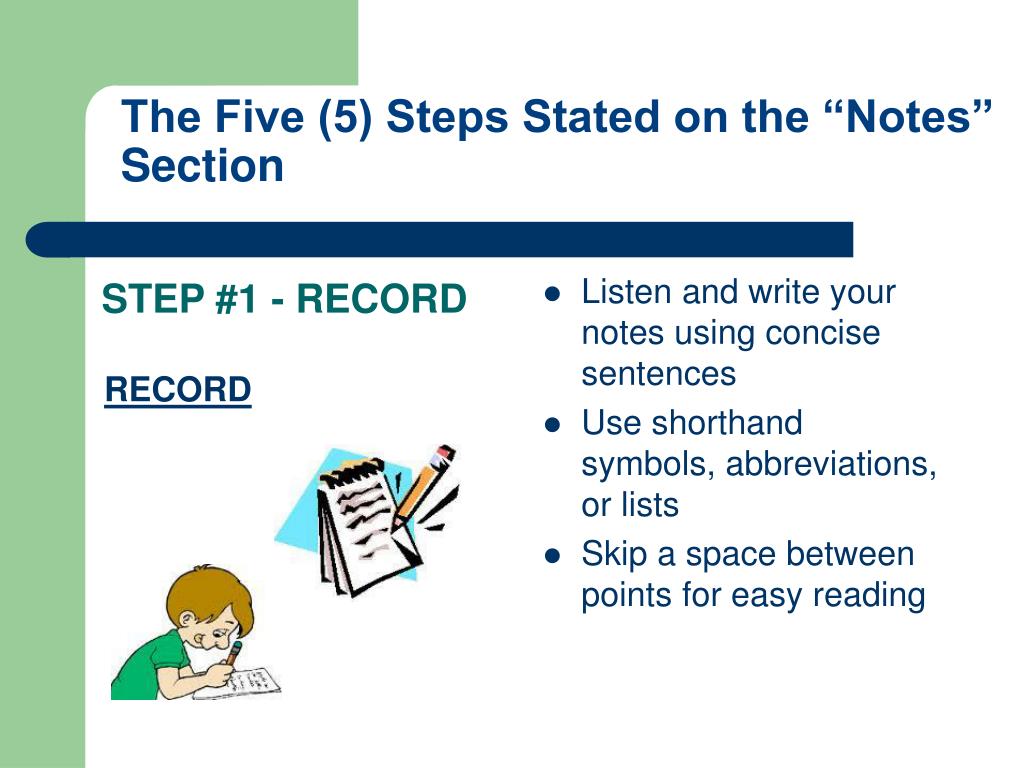 The Five (5) Steps Stated on the “Notes” Section

STEP #1 - RECORD

RECORD

- Listen and write your notes using concise sentences
- Use shorthand symbols, abbreviations, or lists
- Skip a space between points for easy reading